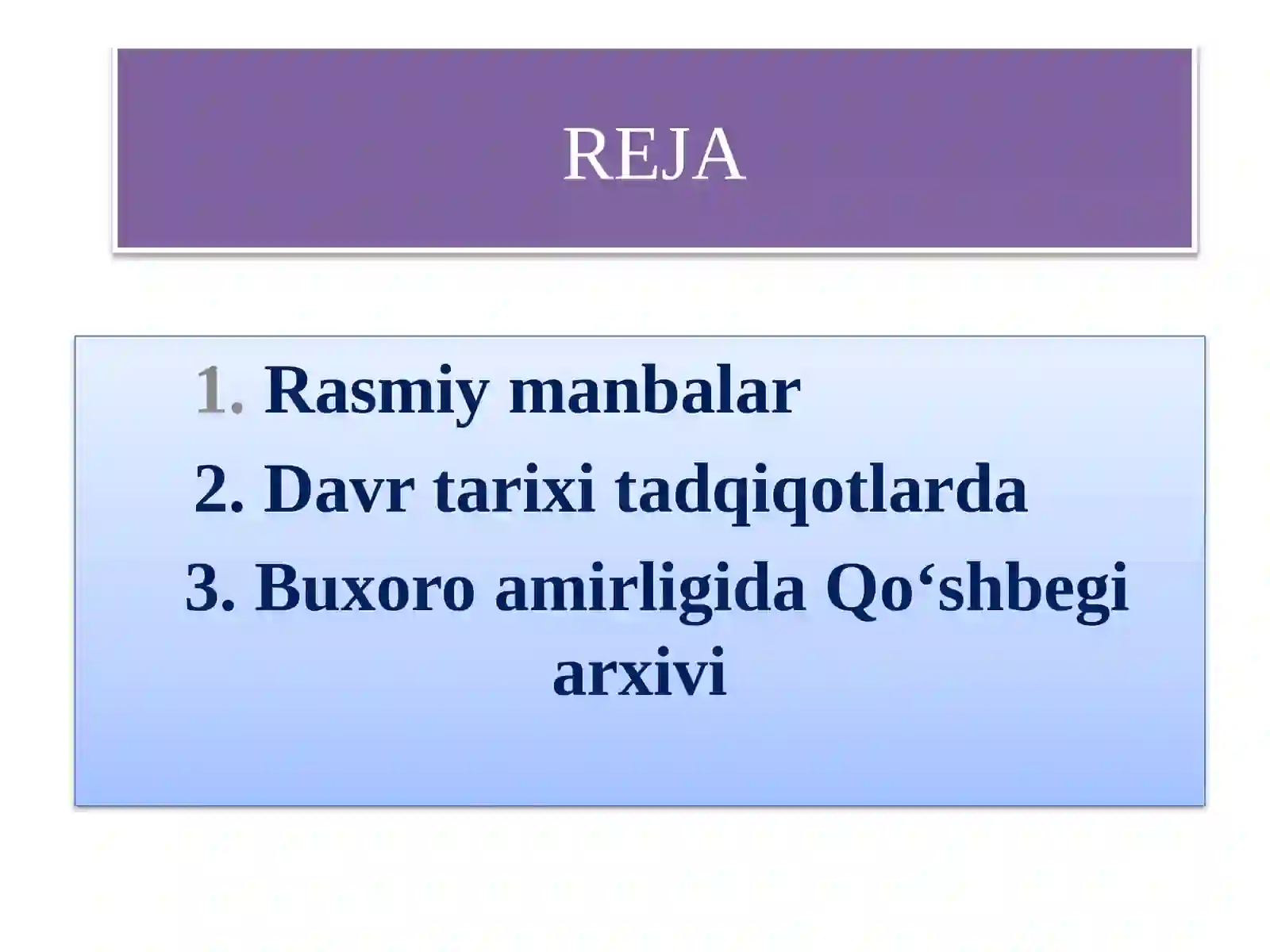 REJA

1. Rasmiy manbalar

2. Davr tarixi tadqiqotlarda

3. Buxoro amirligida Qo‘shbegi arxivi